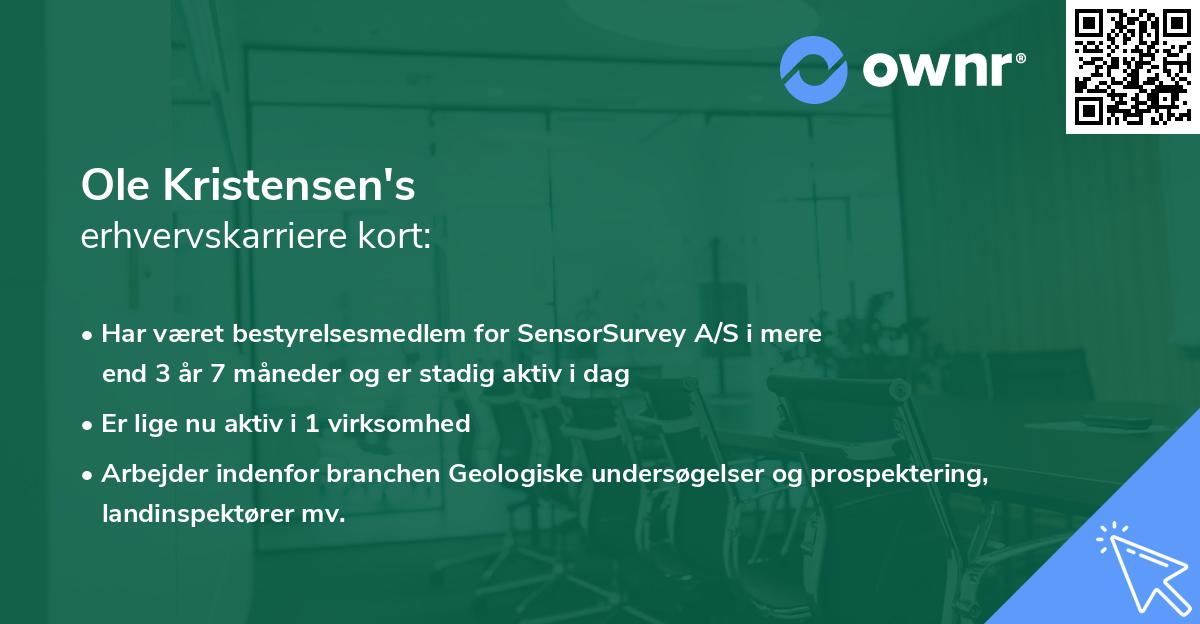 ownr®

Ole Kristensen's
erhvervskarriere kort:

• Har været bestyrelsesmedlem for SensorSurvey A/S i mere end 3 år 7 måneder og er stadig aktiv i dag

• Er lige nu aktiv i 1 virksomhed

• Arbejder indenfor branchen Geologiske undersøgelser og prospektering, landinspektører mv.